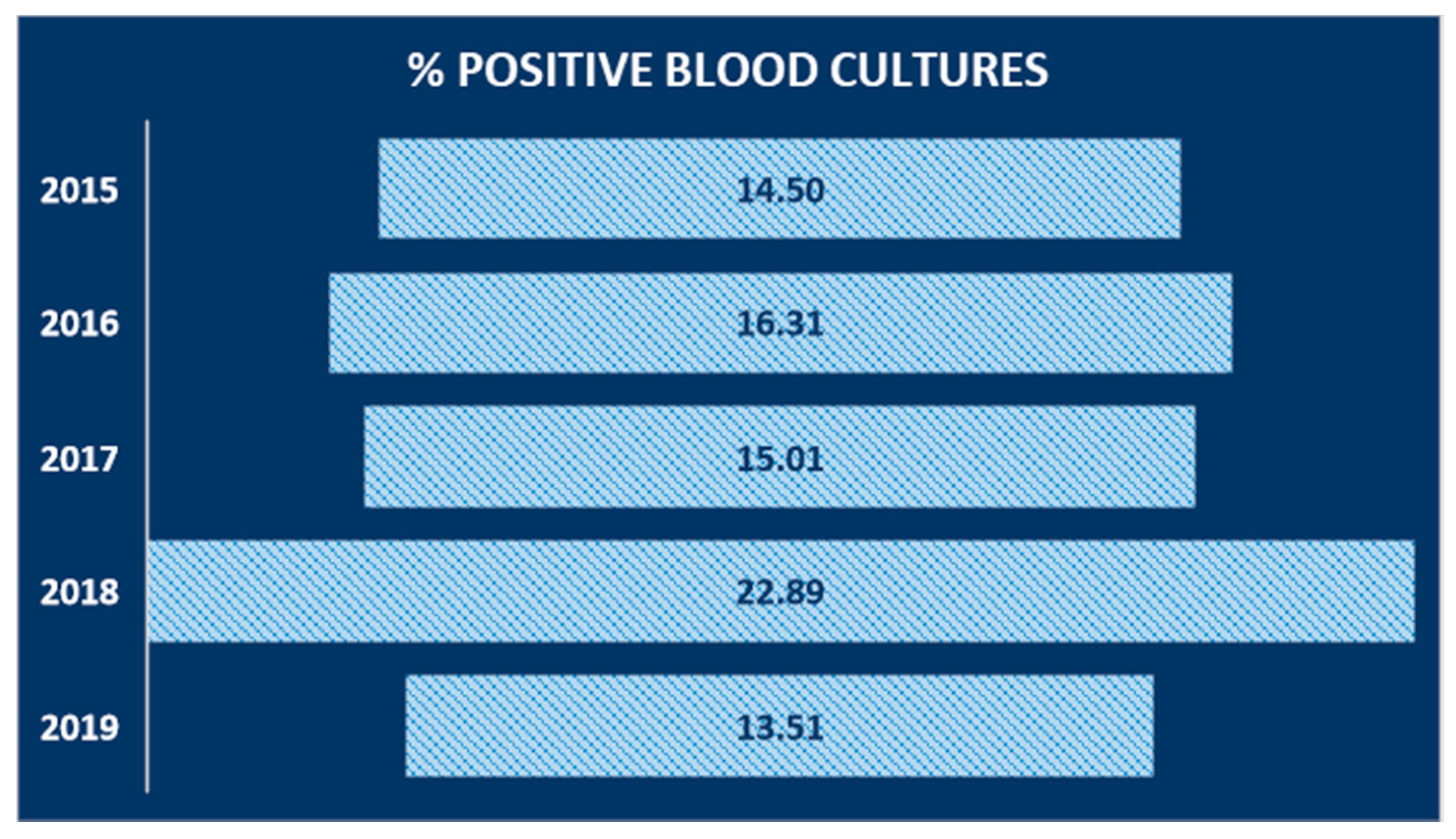 % POSITIVE BLOOD CULTURES

2015 14.50

2016 16.31

2017 15.01

2018 22.89

2019 13.51